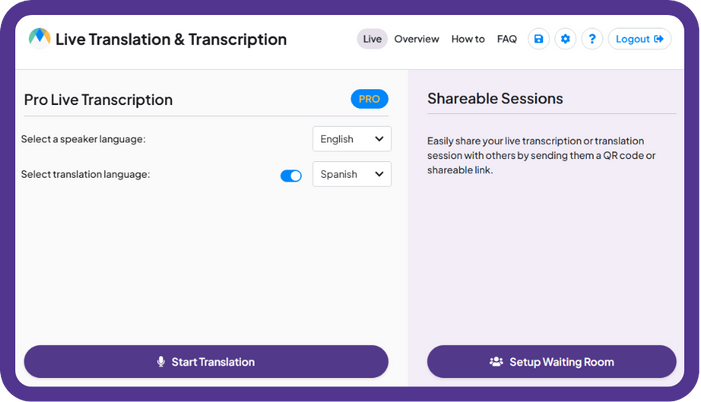 Live Translation & Transcription

Live Overview How to FAQ ? Logout

Pro Live Transcription PRO

Select a speaker language: English

Select translation language: Spanish

Start Translation

Shareable Sessions

Easily share your live transcription or translation session with others by sending them a QR code or shareable link.

Setup Waiting Room